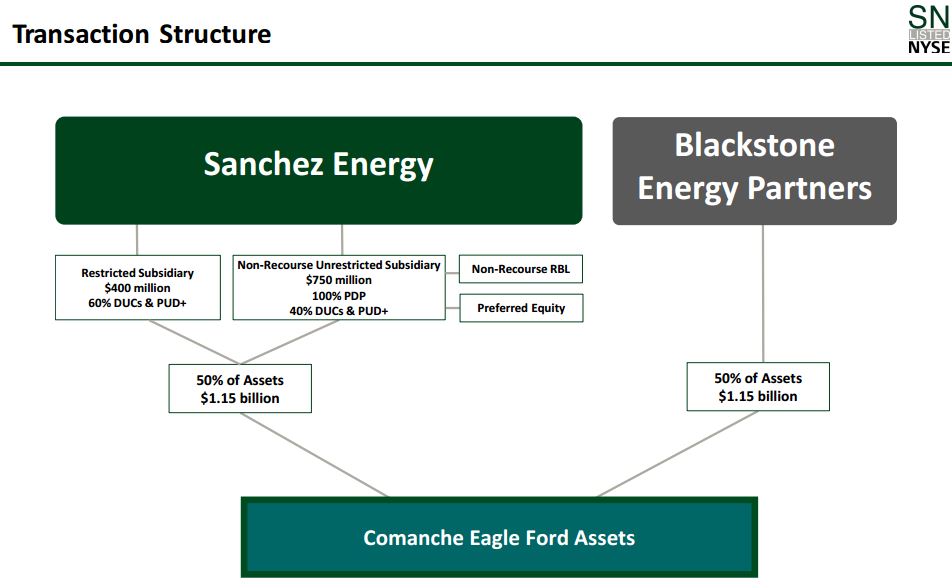 Transaction Structure

SN
LISTED
NYSE

Sanchez Energy

Blackstone Energy Partners

Restricted Subsidiary
$400 million
60% DUCs & PUD+

Non-Recourse Unrestricted Subsidiary
$750 million
100% PDP
40% DUCs & PUD+

Non-Recourse RBL

Preferred Equity

50% of Assets
$1.15 billion

50% of Assets
$1.15 billion

Comanche Eagle Ford Assets